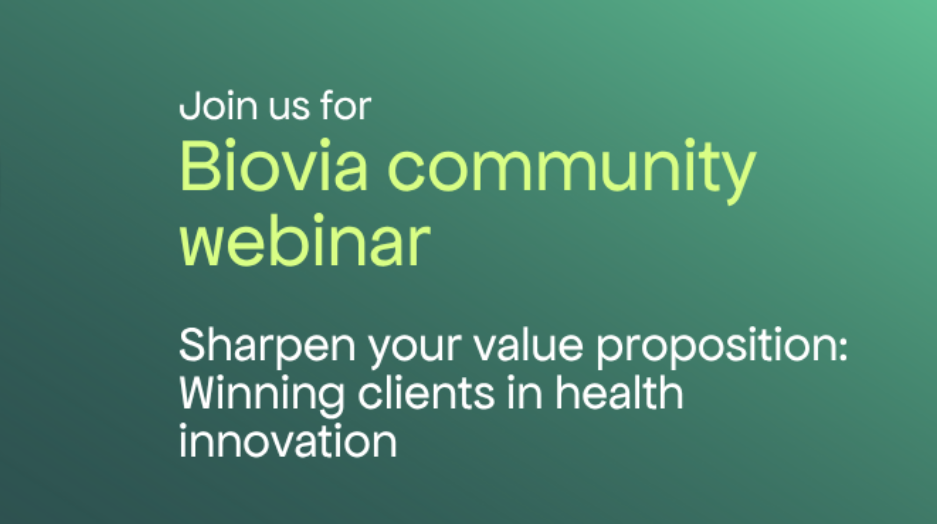 Join us for
Biovia community webinar

Sharpen your value proposition: Winning clients in health innovation